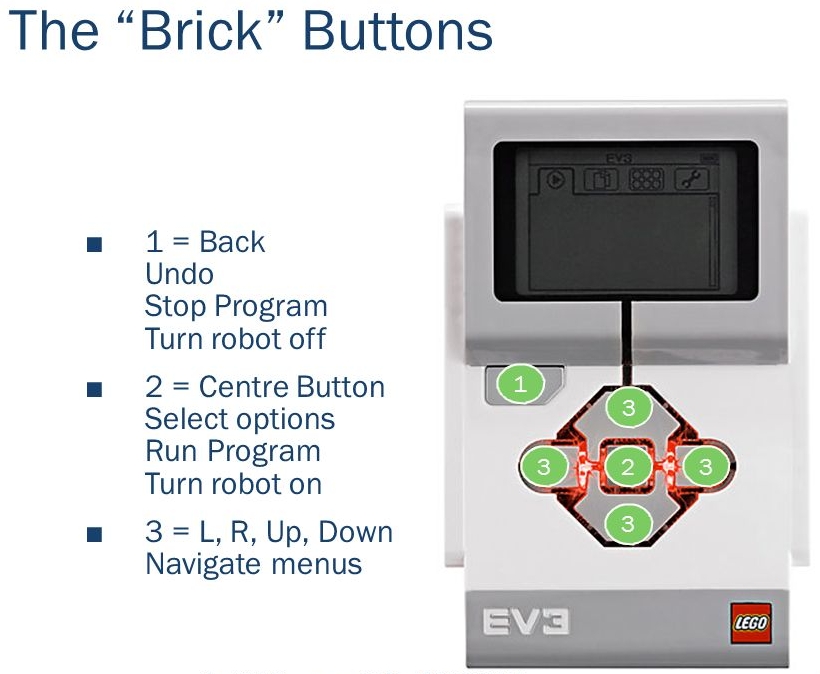 The “Brick” Buttons

■ 1 = Back
Undo
Stop Program
Turn robot off

■ 2 = Centre Button
Select options
Run Program
Turn robot on

■ 3 = L, R, Up, Down
Navigate menus

EV3

1
3
3
2
3
3

EV3
LEGO